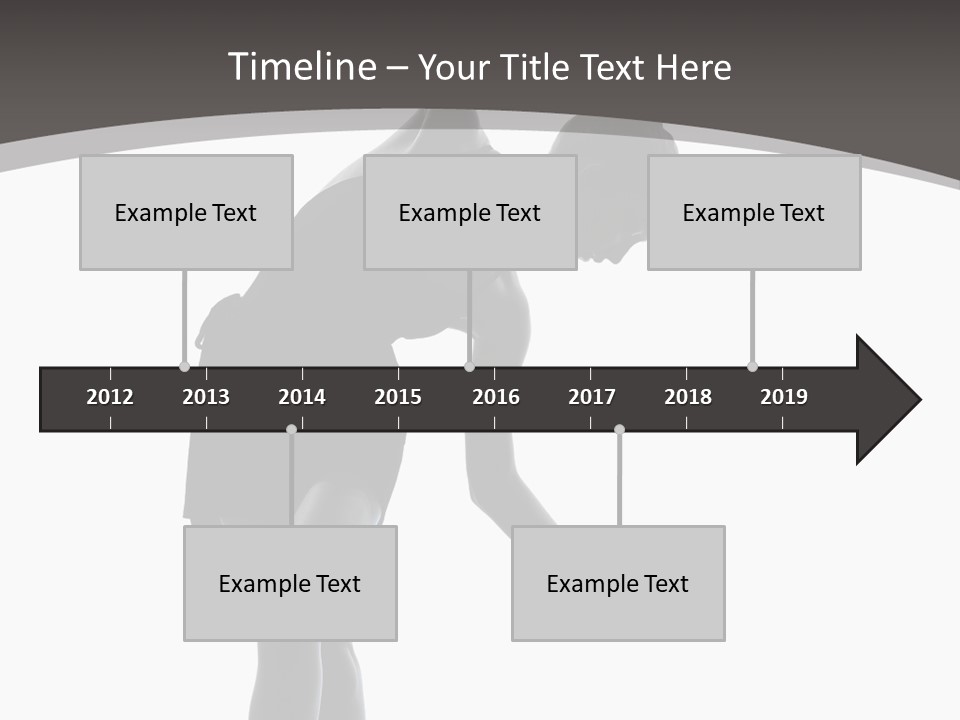 Timeline – Your Title Text Here

Example Text

Example Text

Example Text

2012 2013 2014 2015 2016 2017 2018 2019

Example Text

Example Text